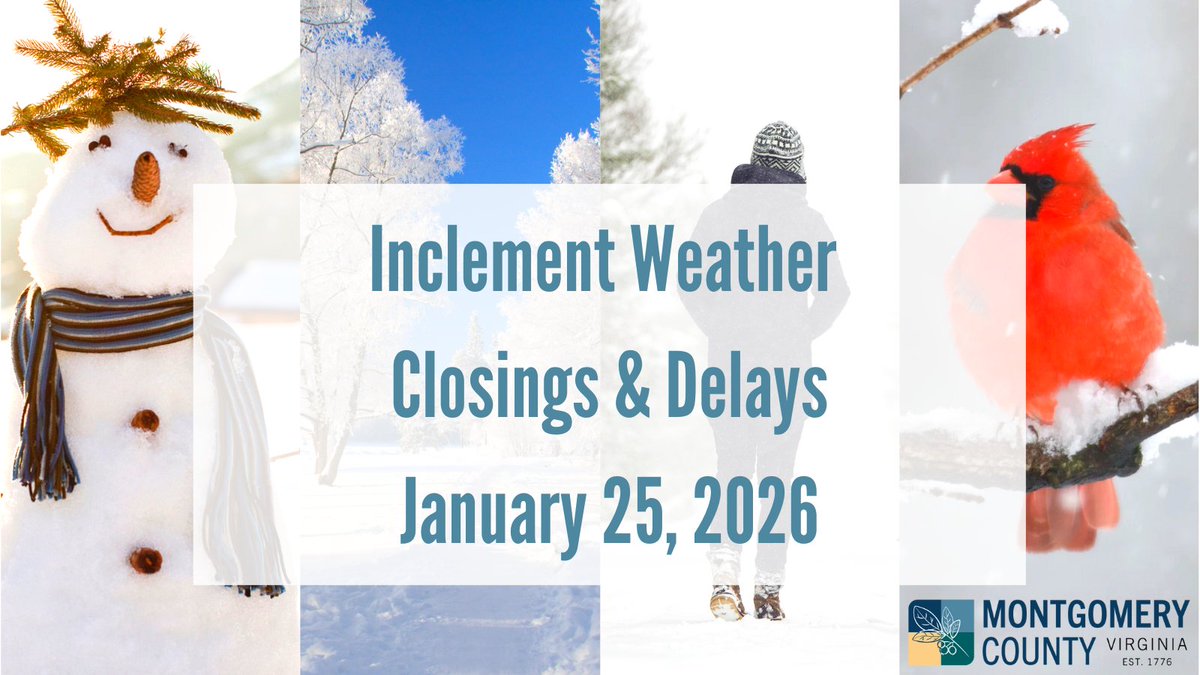 Inclement Weather
Closings & Delays
January 25, 2026

MONTGOMERY COUNTY VIRGINIA EST. 1776